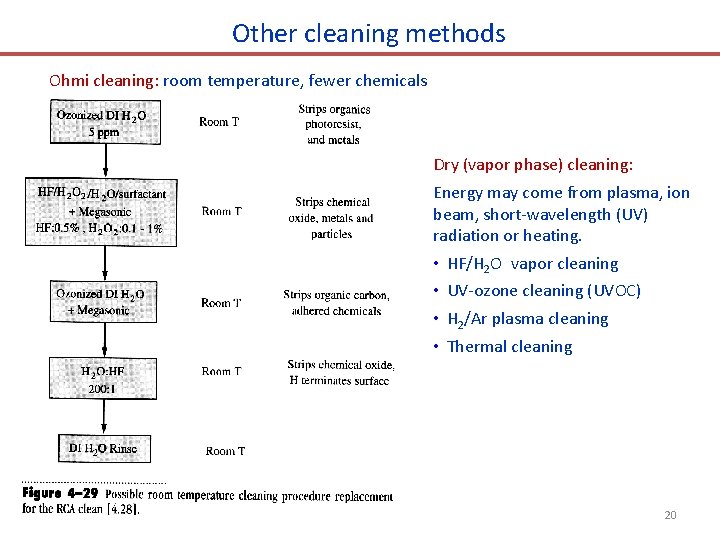 Other cleaning methods

Ohmi cleaning: room temperature, fewer chemicals

Ozonized DI $H_2O$ 5 ppm

Room T

Strips organics photoresist, and metals

$HF/H_2O_2/H_2O$/surfactant + Megasonic HF:0.5% , $H_2O_2$:0.1 - 1%

Room T

Strips chemical oxide, metals and particles

Ozonized DI $H_2O$ + Megasonic

Room T

Strips organic carbon, adhered chemicals

$H_2O$:HF 200:1

Room T

Strips chemical oxide, H terminates surface

DI $H_2O$ Rinse

Room T

Figure 4–29 Possible room temperature cleaning procedure replacement for the RCA clean [4.28].

Dry (vapor phase) cleaning:

Energy may come from plasma, ion beam, short-wavelength (UV) radiation or heating.

• $HF/H_2O$ vapor cleaning
• UV-ozone cleaning (UVOC)
• $H_2$/Ar plasma cleaning
• Thermal cleaning

20